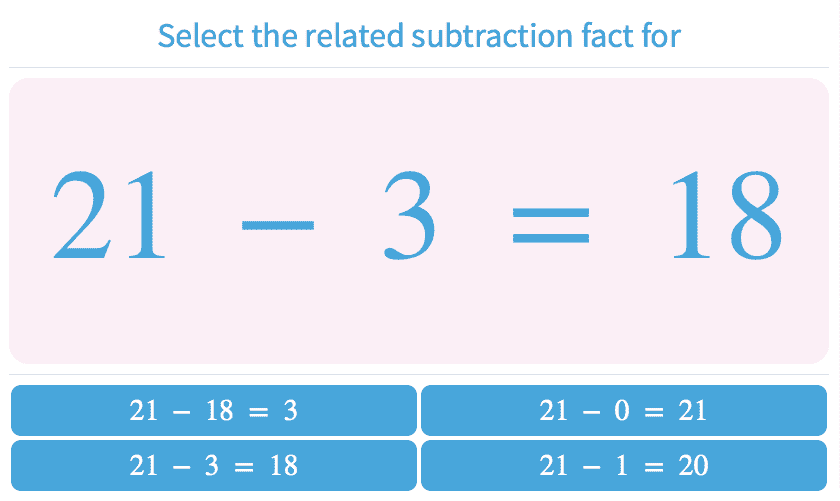 Select the related subtraction fact for

$21 - 3 = 18$

$21 - 18 = 3$

$21 - 0 = 21$

$21 - 3 = 18$

$21 - 1 = 20$